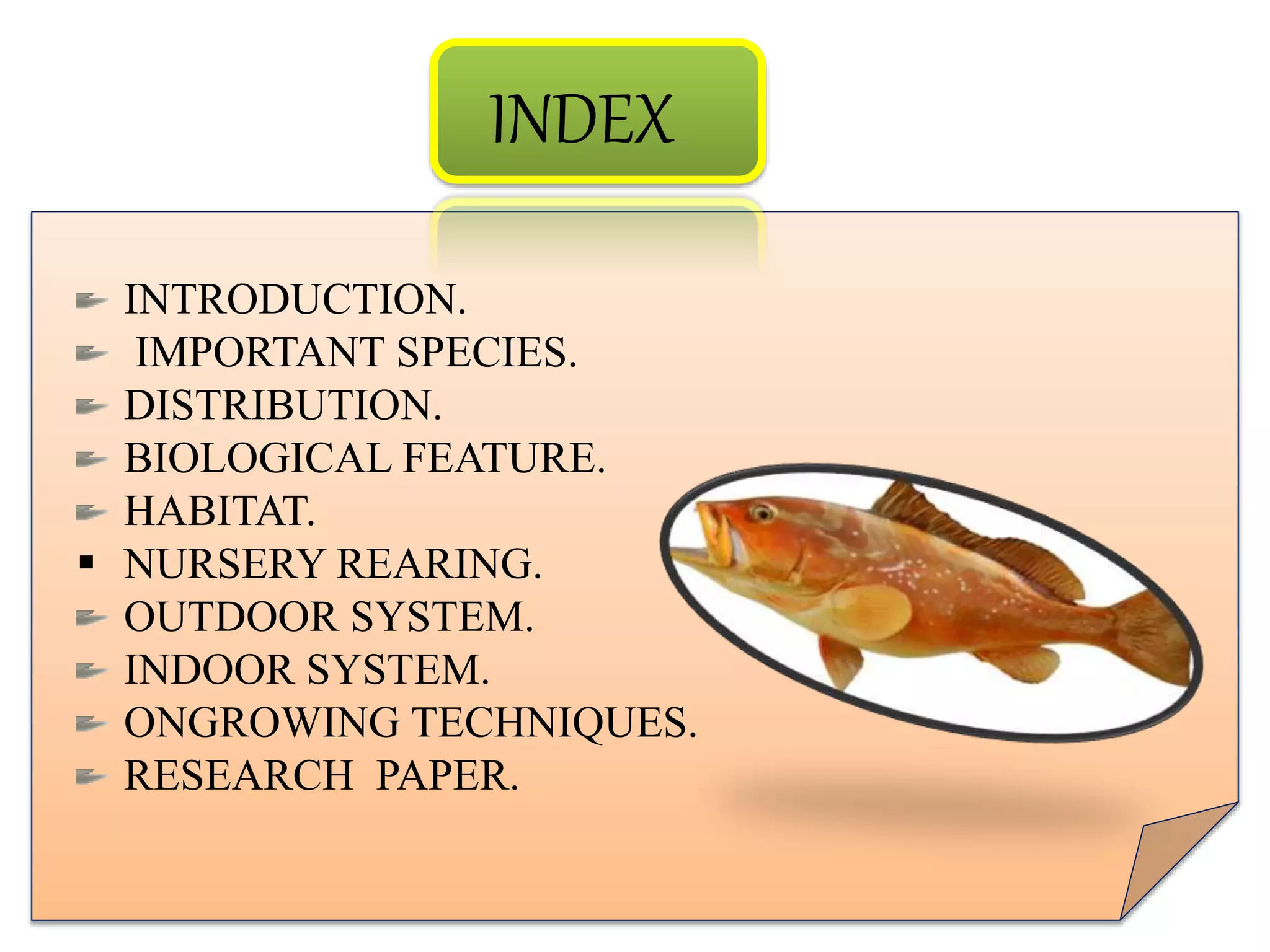 INDEX

- INTRODUCTION.
- IMPORTANT SPECIES.
- DISTRIBUTION.
- BIOLOGICAL FEATURE.
- HABITAT.
- NURSERY REARING.
- OUTDOOR SYSTEM.
- INDOOR SYSTEM.
- ONGROWING TECHNIQUES.
- RESEARCH PAPER.